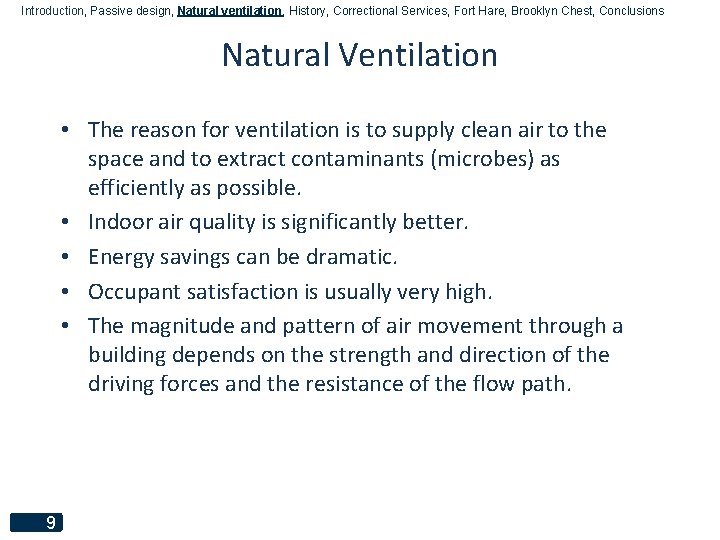 Introduction, Passive design, Natural ventilation, History, Correctional Services, Fort Hare, Brooklyn Chest, Conclusions

Natural Ventilation

• The reason for ventilation is to supply clean air to the space and to extract contaminants (microbes) as efficiently as possible.
• Indoor air quality is significantly better.
• Energy savings can be dramatic.
• Occupant satisfaction is usually very high.
• The magnitude and pattern of air movement through a building depends on the strength and direction of the driving forces and the resistance of the flow path.

9